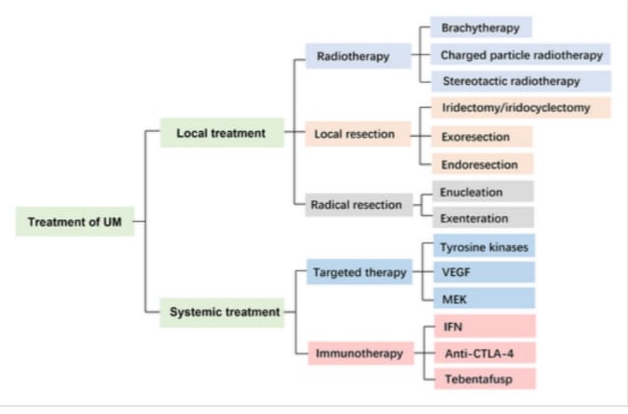 Treatment of UM

Local treatment

Radiotherapy

Brachytherapy

Charged particle radiotherapy

Stereotactic radiotherapy

Local resection

Iridectomy/iridocyclectomy

Exoresection

Endoresection

Radical resection

Enucleation

Exenteration

Systemic treatment

Targeted therapy

Tyrosine kinases

VEGF

MEK

Immunotherapy

IFN

Anti-CTLA-4

Tebentafusp